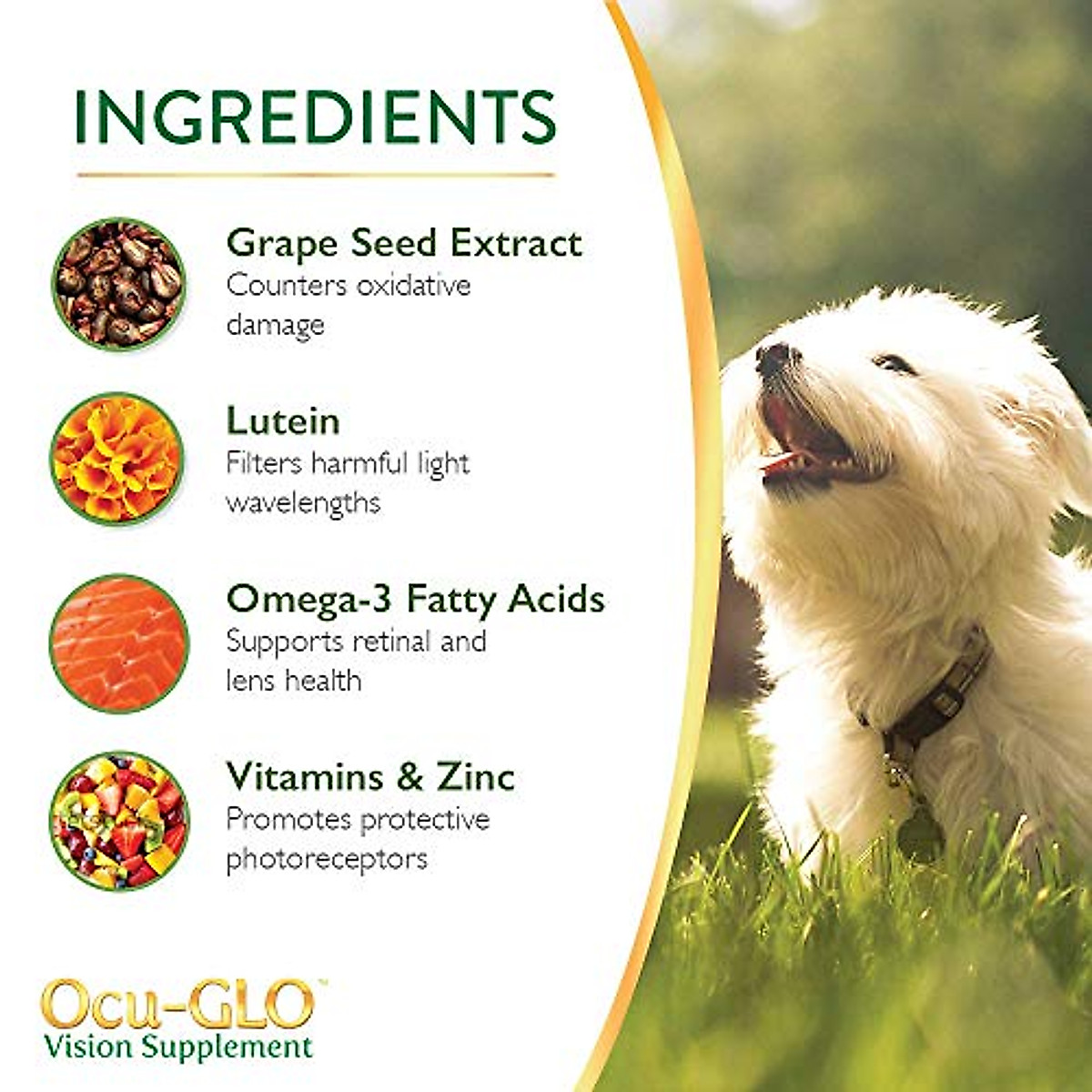 INGREDIENTS

Grape Seed Extract
Counters oxidative damage

Lutein
Filters harmful light wavelengths

Omega-3 Fatty Acids
Supports retinal and lens health

Vitamins & Zinc
Promotes protective photoreceptors

Ocu-GLO™
Vision Supplement